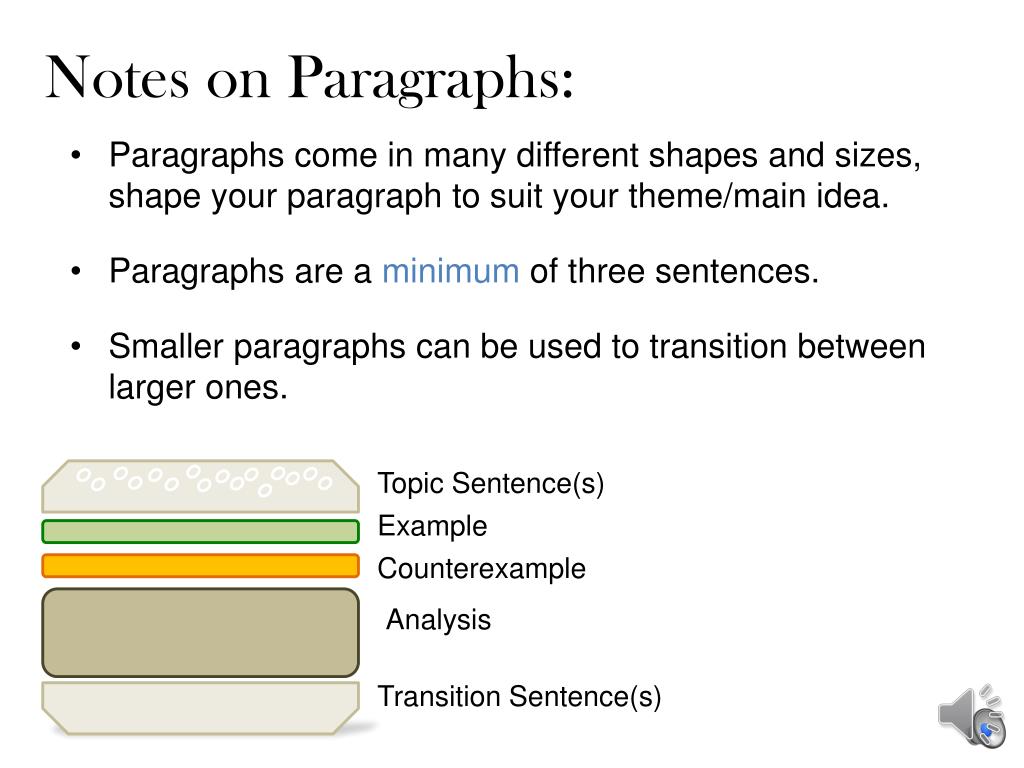 Notes on Paragraphs:

• Paragraphs come in many different shapes and sizes, shape your paragraph to suit your theme/main idea.

• Paragraphs are a minimum of three sentences.

• Smaller paragraphs can be used to transition between larger ones.

Topic Sentence(s)
Example
Counterexample
Analysis
Transition Sentence(s)